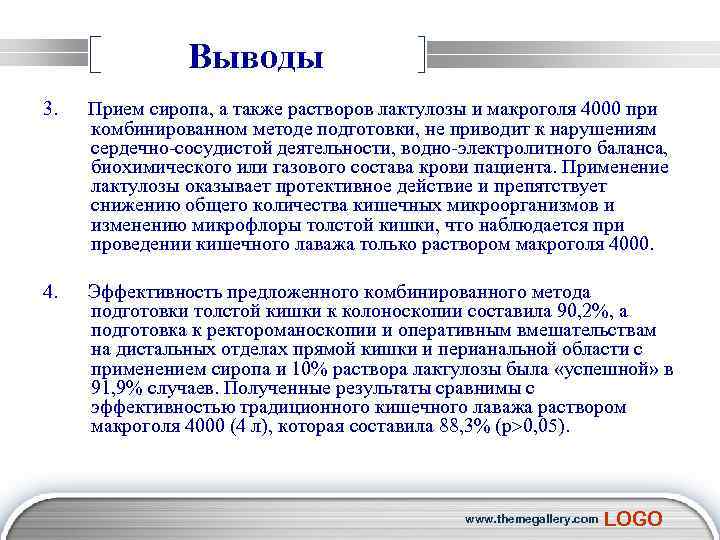 Выводы

3. Прием сиропа, а также растворов лактулозы и макроголя 4000 при комбинированном методе подготовки, не приводит к нарушениям сердечно-сосудистой деятельности, водно-электролитного баланса, биохимического или газового состава крови пациента. Применение лактулозы оказывает протективное действие и препятствует снижению общего количества кишечных микроорганизмов и изменению микрофлоры толстой кишки, что наблюдается при проведении кишечного лаважа только раствором макроголя 4000.

4. Эффективность предложенного комбинированного метода подготовки толстой кишки к колоноскопии составила 90,2%, а подготовка к ректороманоскопии и оперативным вмешательствам на дистальных отделах прямой кишки и перианальной области с применением сиропа и 10% раствора лактулозы была «успешной» в 91,9% случаев. Полученные результаты сравнимы с эффективностью традиционного кишечного лаважа раствором макроголя 4000 (4 л), которая составила 88,3% (p>0,05).

www.themegallery.com LOGO